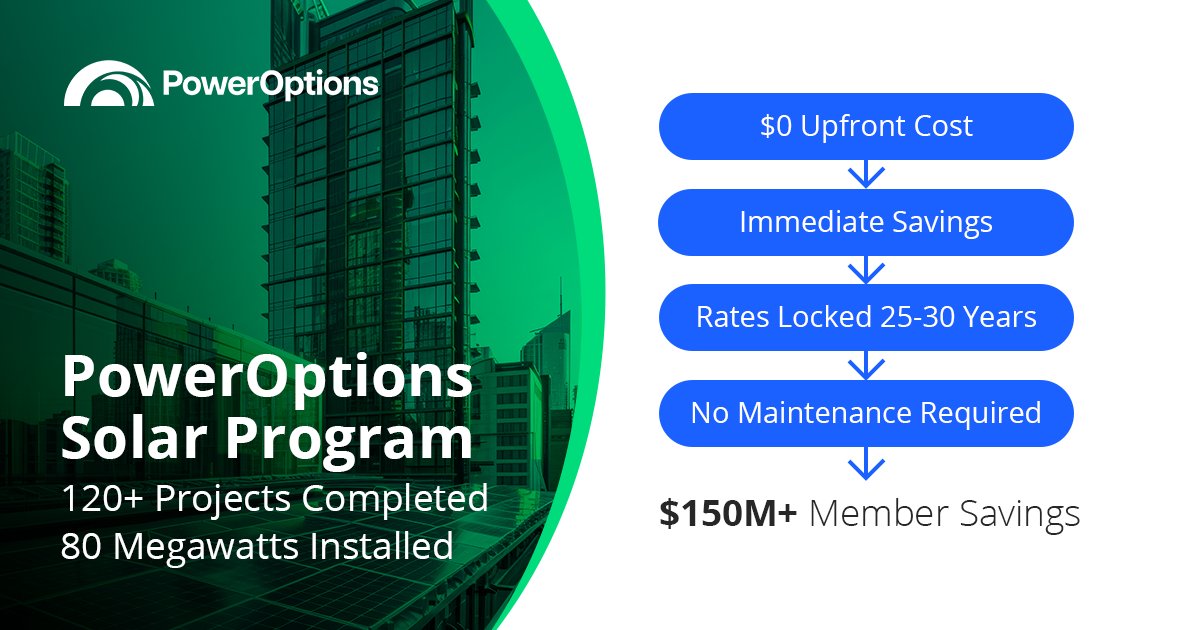 PowerOptions

PowerOptions Solar Program

120+ Projects Completed
80 Megawatts Installed

\$0 Upfront Cost

Immediate Savings

Rates Locked 25-30 Years

No Maintenance Required

\$150M+ Member Savings